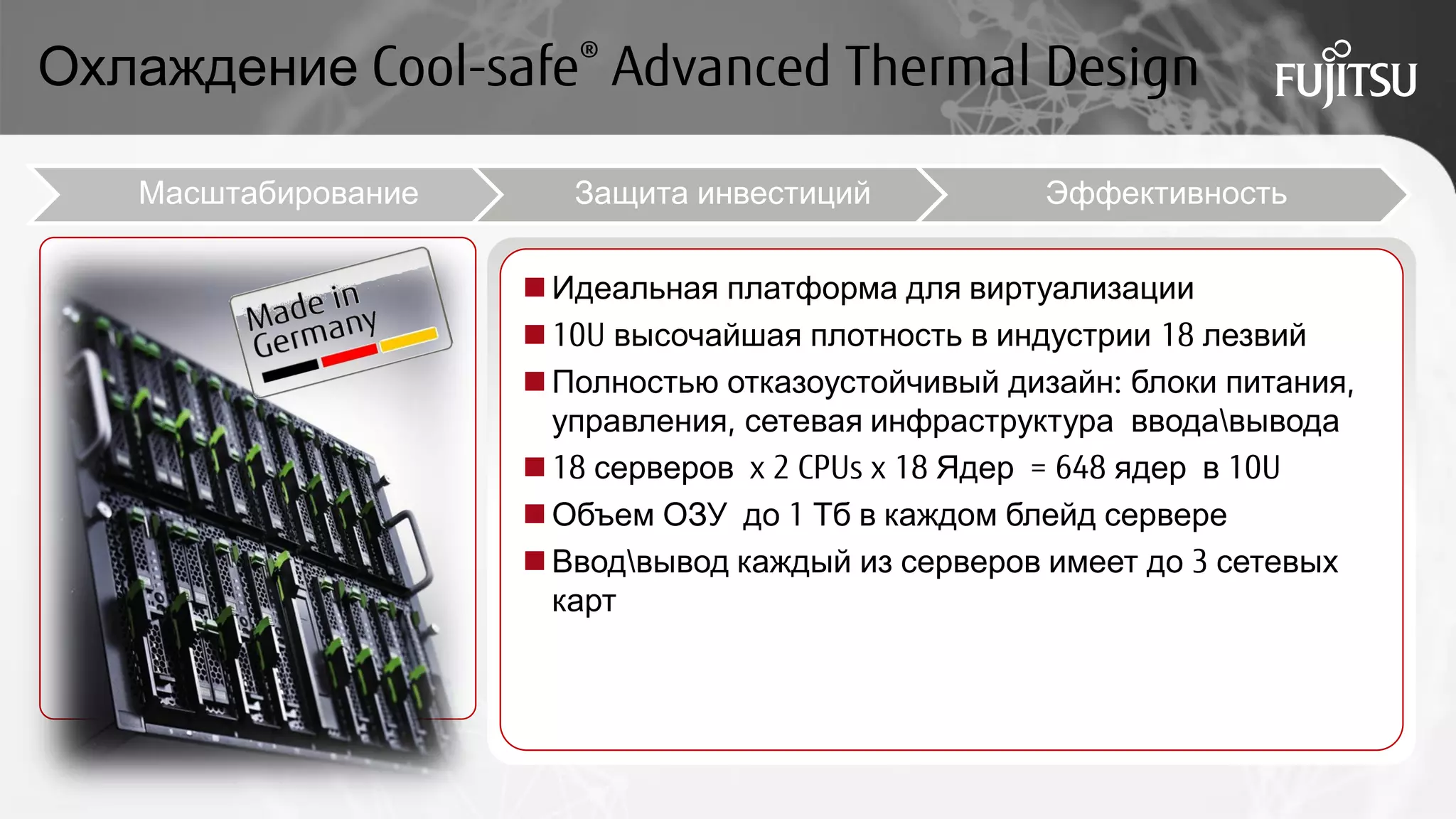 Охлаждение Cool-safe® Advanced Thermal Design

FUJITSU

Масштабирование

Защита инвестиций

Эффективность

Made in Germany

■ Идеальная платформа для виртуализации

■ 10U высочайшая плотность в индустрии 18 лезвий

■ Полностью отказоустойчивый дизайн: блоки питания, управления, сетевая инфраструктура ввода\вывода

■ 18 серверов x 2 CPUs x 18 Ядер = 648 ядер в 10U

■ Объем ОЗУ до 1 Тб в каждом блейд сервере

■ Ввод\вывод каждый из серверов имеет до 3 сетевых карт